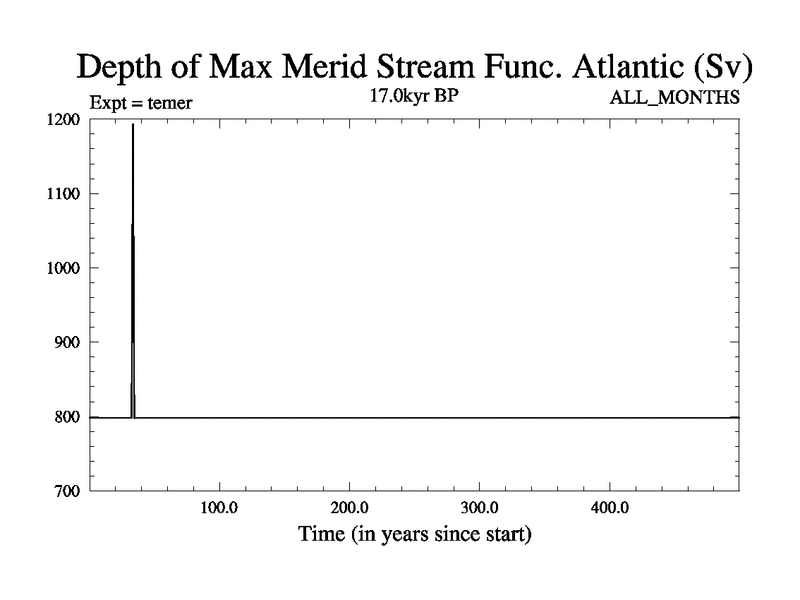 Depth of Max Merid Stream Func. Atlantic (Sv)
Expt = temer
17.0kyr BP
ALL_MONTHS
1200
1100
1000
900
800
700
100.0
200.0
300.0
400.0
Time (in years since start)